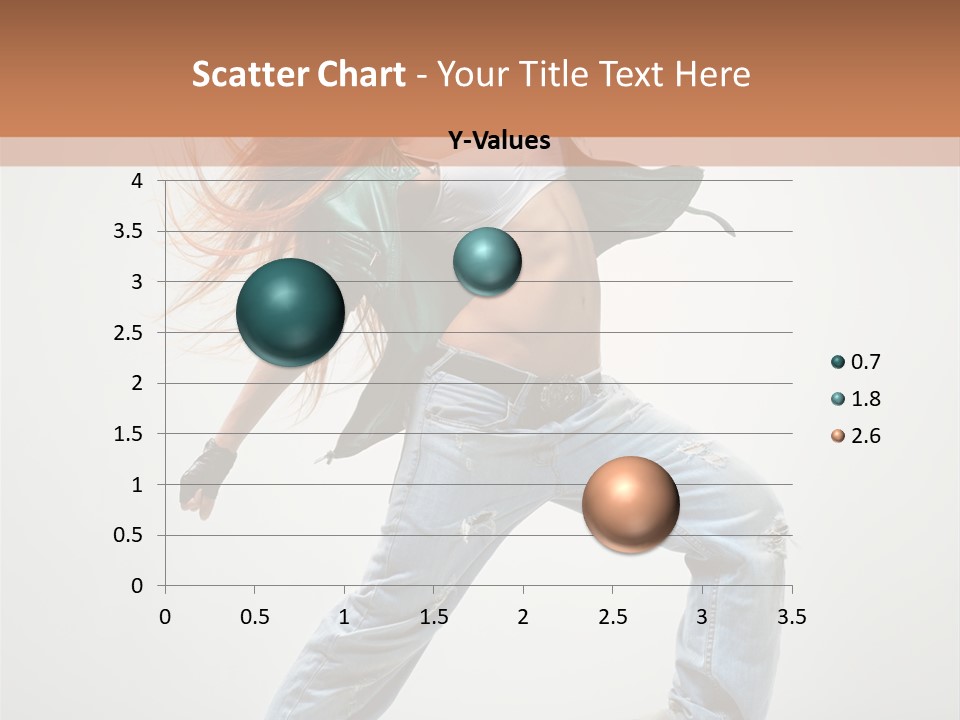 Scatter Chart - Your Title Text Here

Y-Values

4
3.5
3
2.5
2
1.5
1
0.5
0

0 0.5 1 1.5 2 2.5 3 3.5

0.7
1.8
2.6